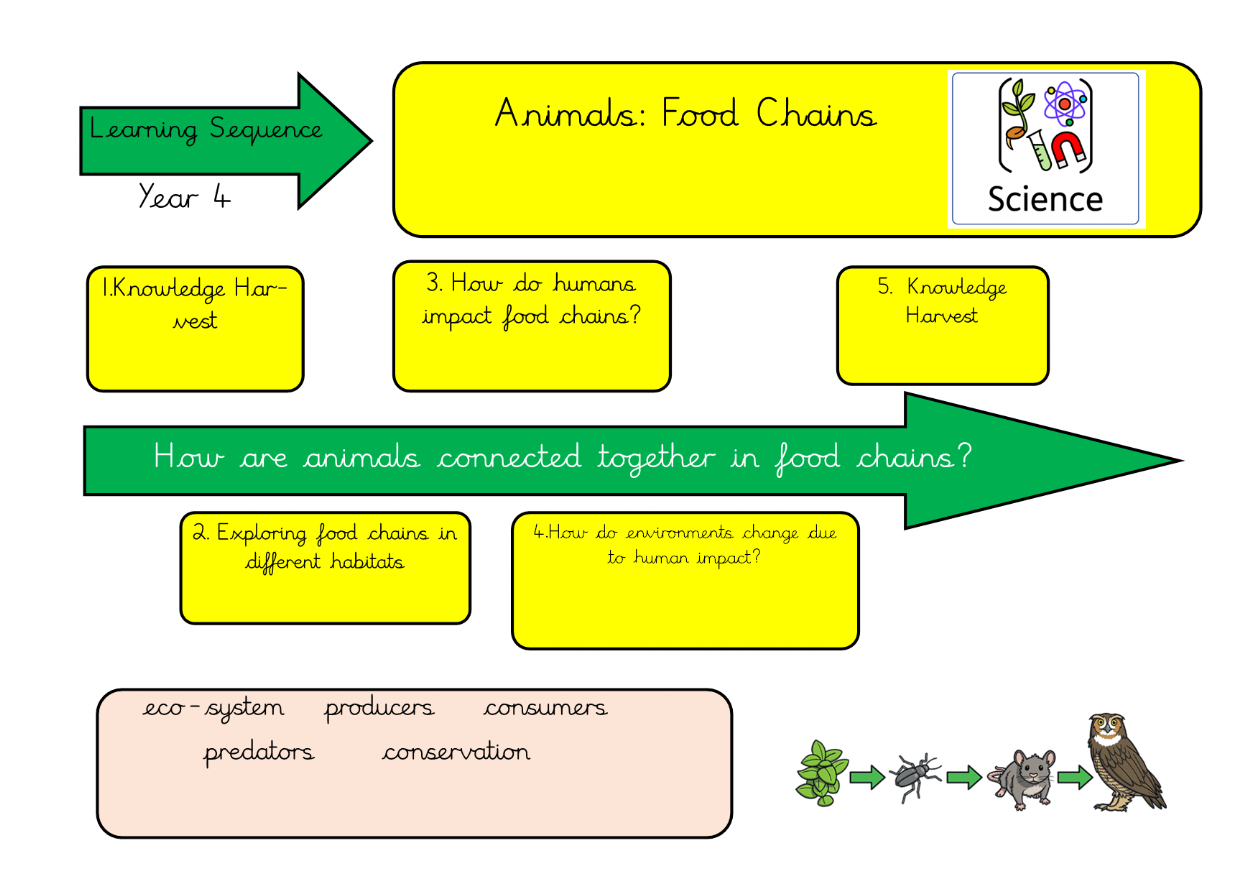 Learning Sequence

Year 4

Animals: Food Chains

Science

1.Knowledge Harvest

3. How do humans impact food chains?

5. Knowledge Harvest

How are animals connected together in food chains?

2. Exploring food chains in different habitats

4.How do environments change due to human impact?

eco-system producers consumers predators conservation